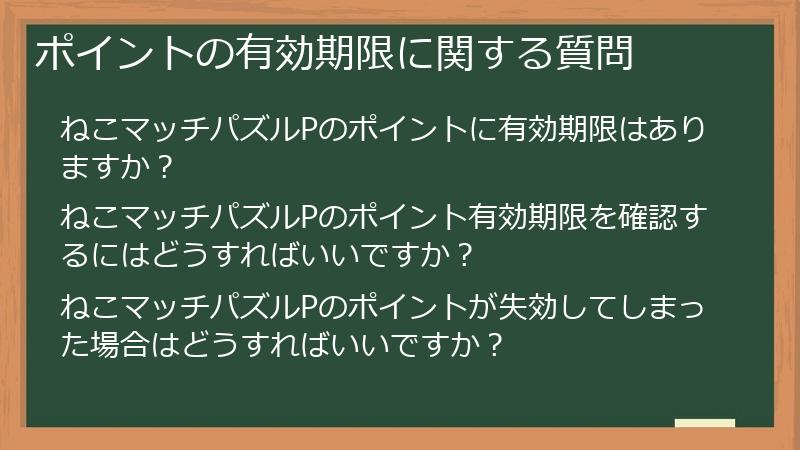 ポイントの有効期限に関する質問

ねこマッチパズルPのポイントに有効期限はありますか？

ねこマッチパズルPのポイント有効期限を確認するにはどうすればいいですか？

ねこマッチパズルPのポイントが失効してしまった場合はどうすればいいですか？